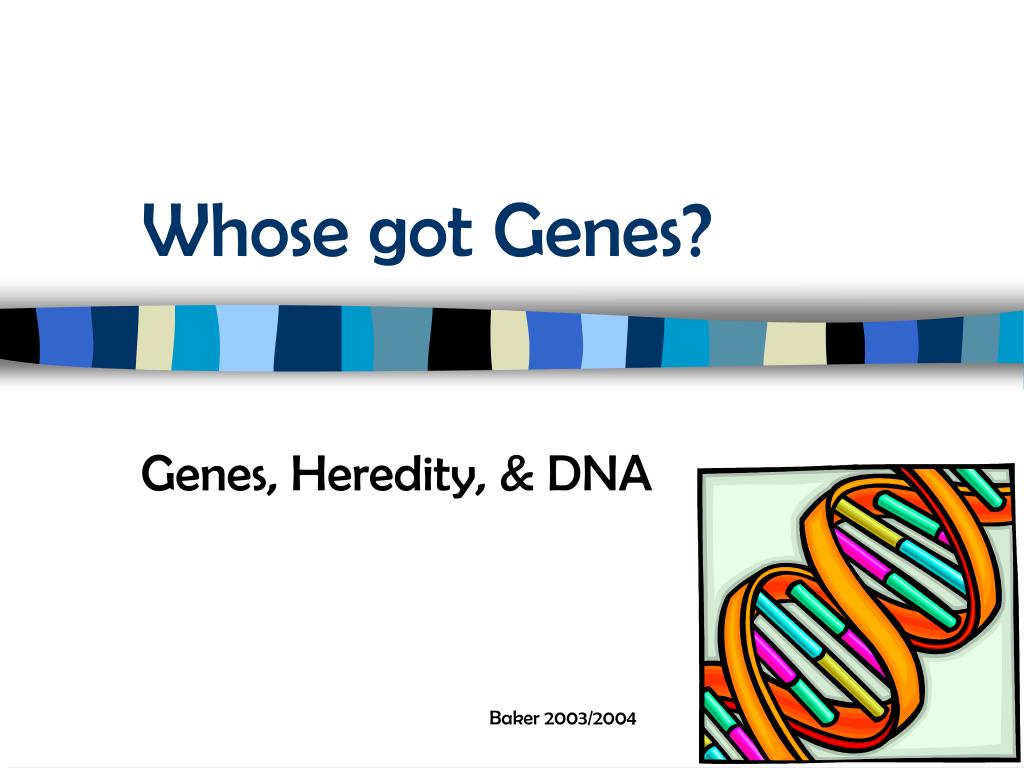 Whose got Genes?

Genes, Heredity, & DNA

Baker 2003/2004